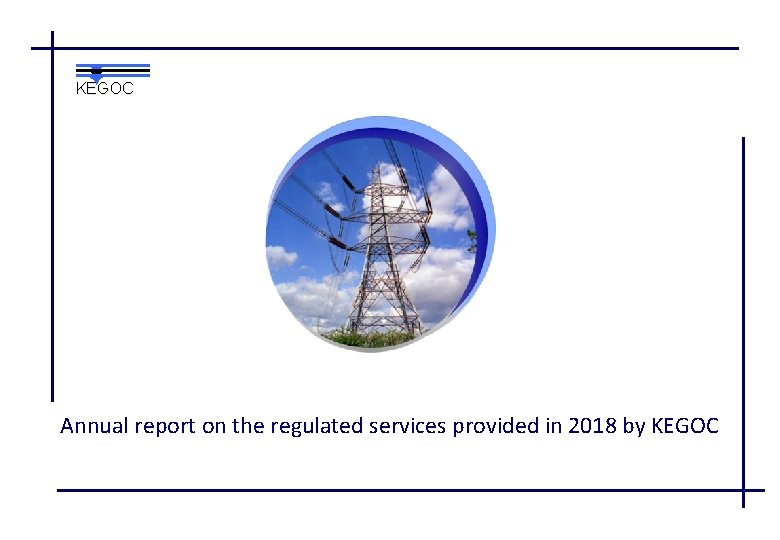 KEGOC

Annual report on the regulated services provided in 2018 by KEGOC